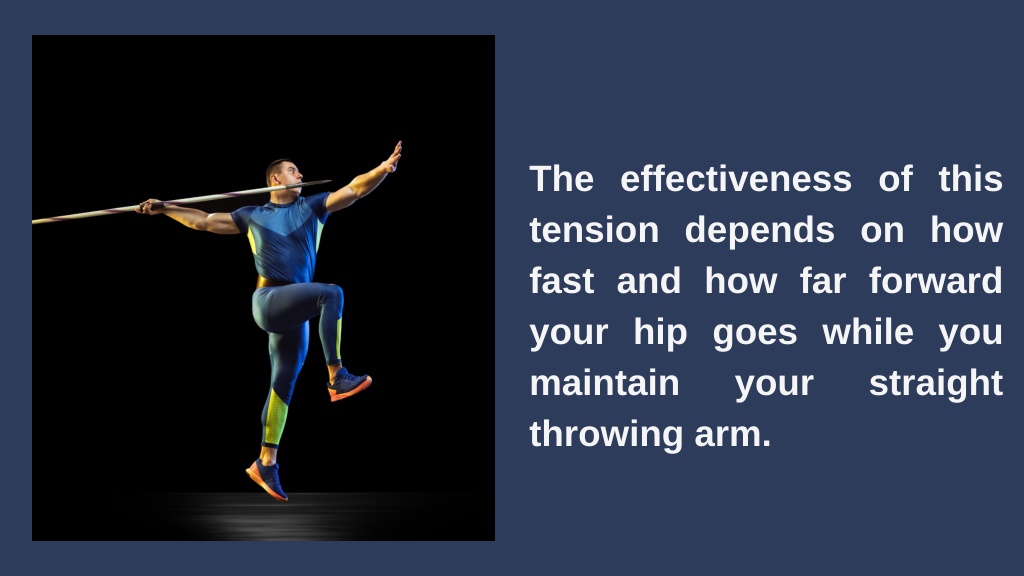 The effectiveness of this tension depends on how fast and how far forward your hip goes while you maintain your straight throwing arm.